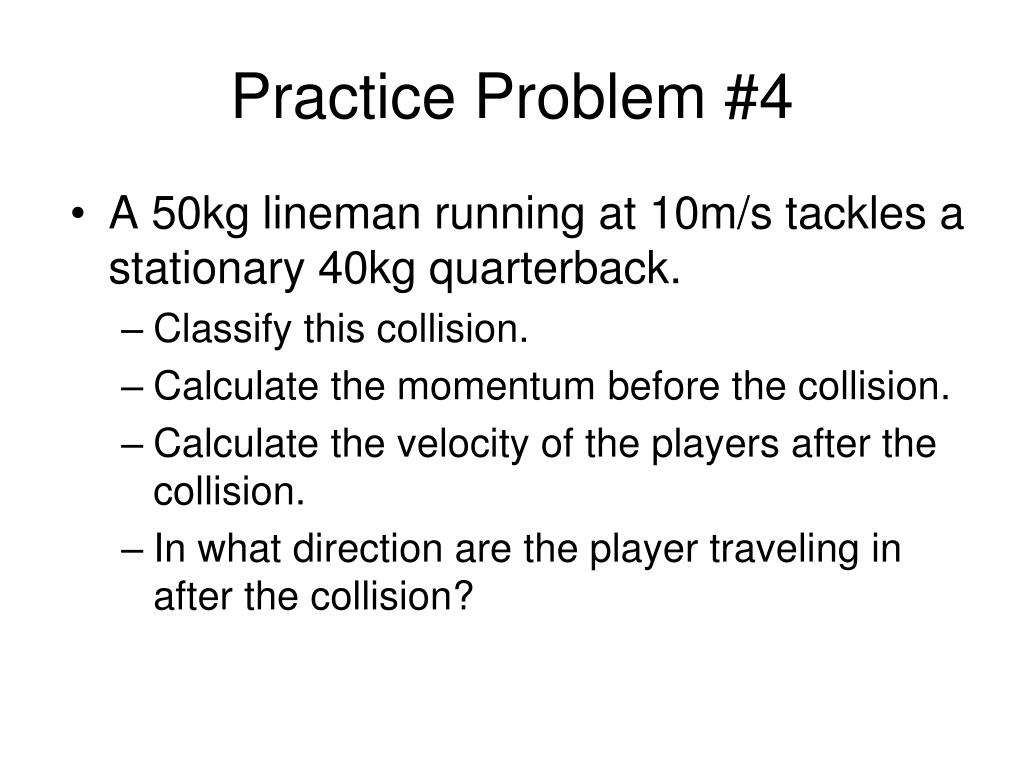 Practice Problem #4

• A 50kg lineman running at 10m/s tackles a stationary 40kg quarterback.
– Classify this collision.
– Calculate the momentum before the collision.
– Calculate the velocity of the players after the collision.
– In what direction are the player traveling in after the collision?